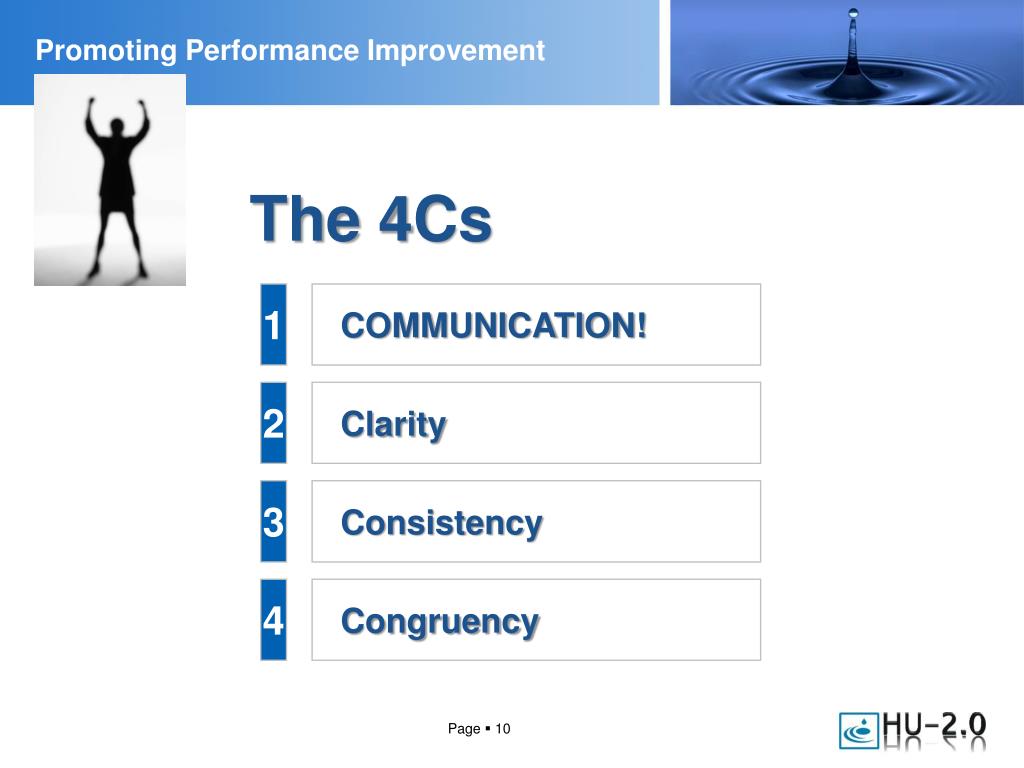 Promoting Performance Improvement

The 4Cs

1 COMMUNICATION!

2 Clarity

3 Consistency

4 Congruency

Page ▪ 10

HU-2.0